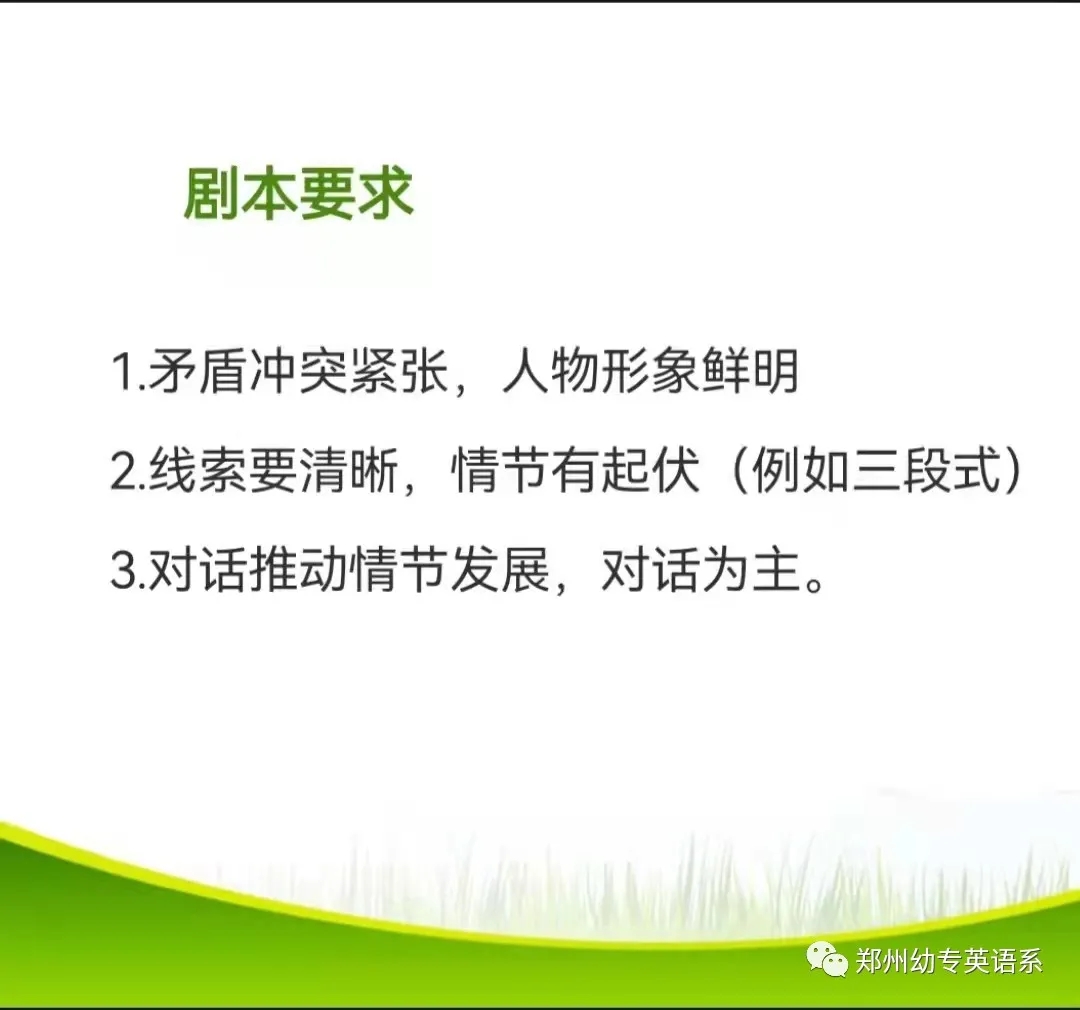 剧本要求

1.矛盾冲突紧张，人物形象鲜明

2.线索要清晰，情节有起伏（例如三段式）

3.对话推动情节发展，对话为主。

郑州幼专英语系